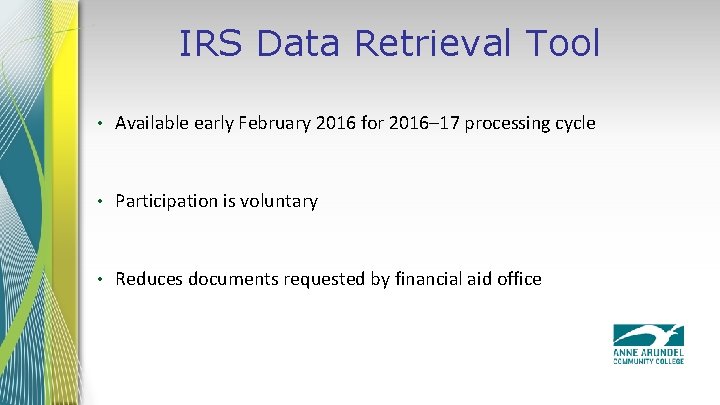 IRS Data Retrieval Tool

• Available early February 2016 for 2016–17 processing cycle

• Participation is voluntary

• Reduces documents requested by financial aid office

ANNE ARUNDEL
COMMUNITY COLLEGE